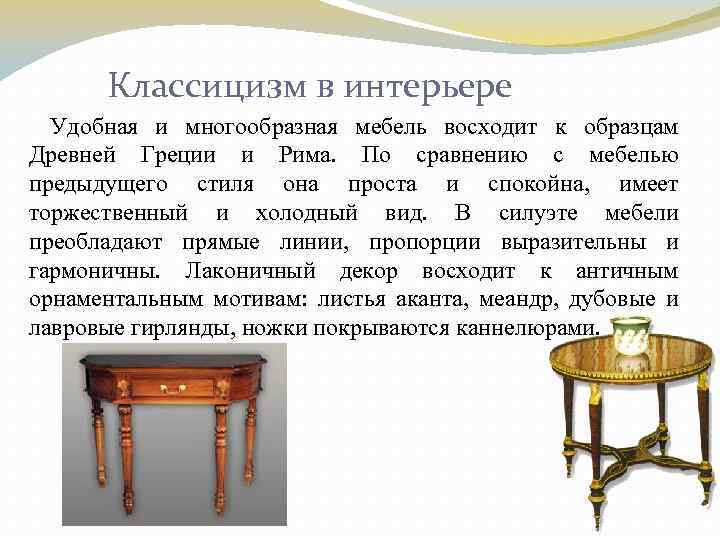 Классицизм в интерьере

Удобная и многообразная мебель восходит к образцам Древней Греции и Рима. По сравнению с мебелью предыдущего стиля она проста и спокойна, имеет торжественный и холодный вид. В силуэте мебели преобладают прямые линии, пропорции выразительны и гармоничны. Лаконичный декор восходит к античным орнаментальным мотивам: листья аканта, меандр, дубовые и лавровые гирлянды, ножки покрываются каннелюрами.